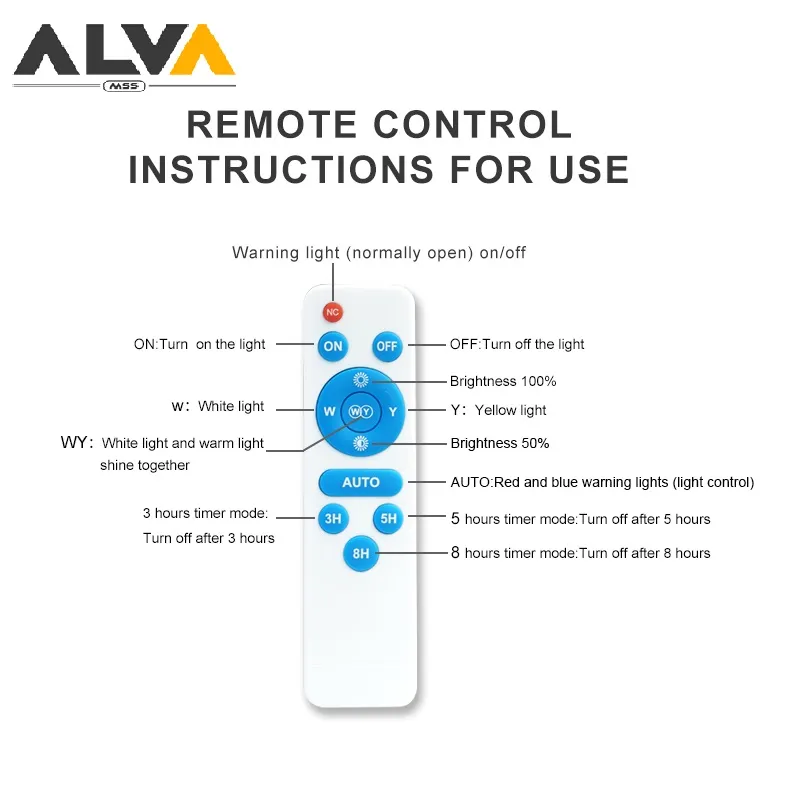 ALVA
MSS

REMOTE CONTROL INSTRUCTIONS FOR USE

Warning light (normally open) on/off

NC

ON:Turn on the light

ON

OFF

OFF:Turn off the light

Brightness 100%

w: White light

W

WY

Y

Y: Yellow light

WY: White light and warm light shine together

Brightness 50%

AUTO

AUTO:Red and blue warning lights (light control)

3 hours timer mode: Turn off after 3 hours

3H

5H

5 hours timer mode:Turn off after 5 hours

8H

8 hours timer mode:Turn off after 8 hours